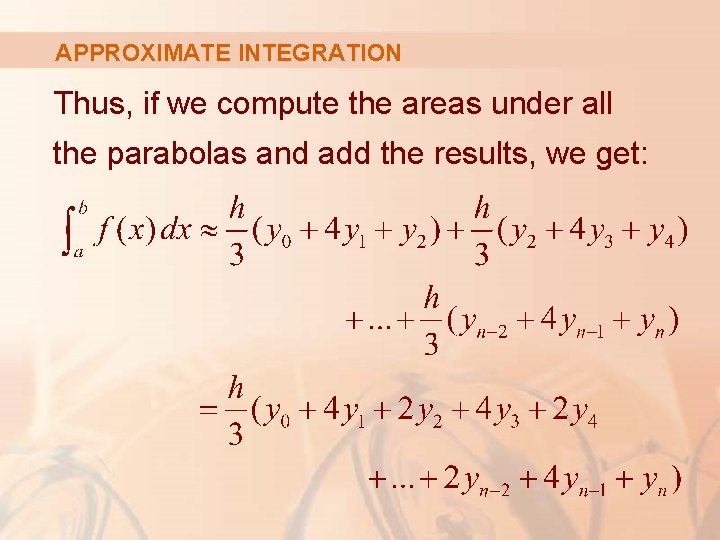 APPROXIMATE INTEGRATION

Thus, if we compute the areas under all the parabolas and add the results, we get:

$\int_a^b f(x)\,dx \approx \frac{h}{3}(y_0 + 4y_1 + y_2) + \frac{h}{3}(y_2 + 4y_3 + y_4)$

$+ \ldots + \frac{h}{3}(y_{n-2} + 4y_{n-1} + y_n)$

$= \frac{h}{3}(y_0 + 4y_1 + 2y_2 + 4y_3 + 2y_4$

$+ \ldots + 2y_{n-2} + 4y_{n-1} + y_n)$